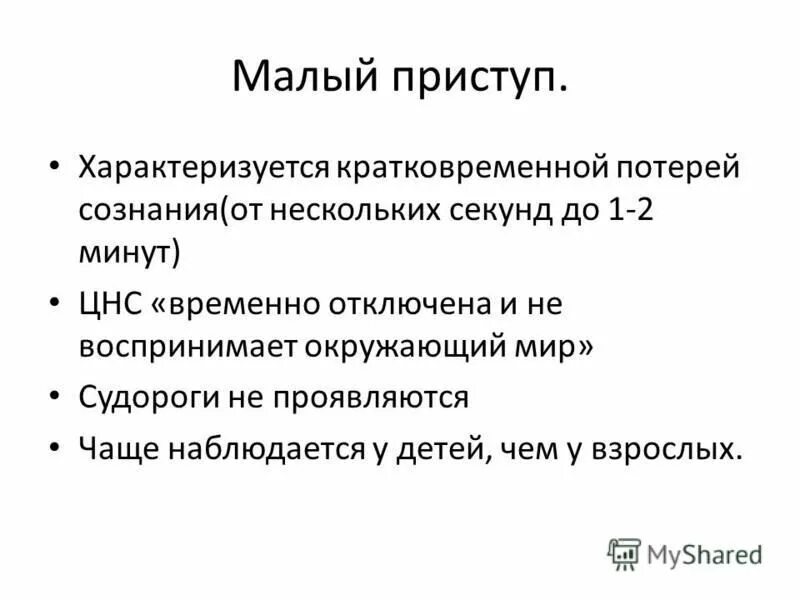 Малый приступ.

• Характеризуется кратковременной потерей сознания(от нескольких секунд до 1-2 минут)
• ЦНС «временно отключена и не воспринимает окружающий мир»
• Судороги не проявляются
• Чаще наблюдается у детей, чем у взрослых.

MyShared